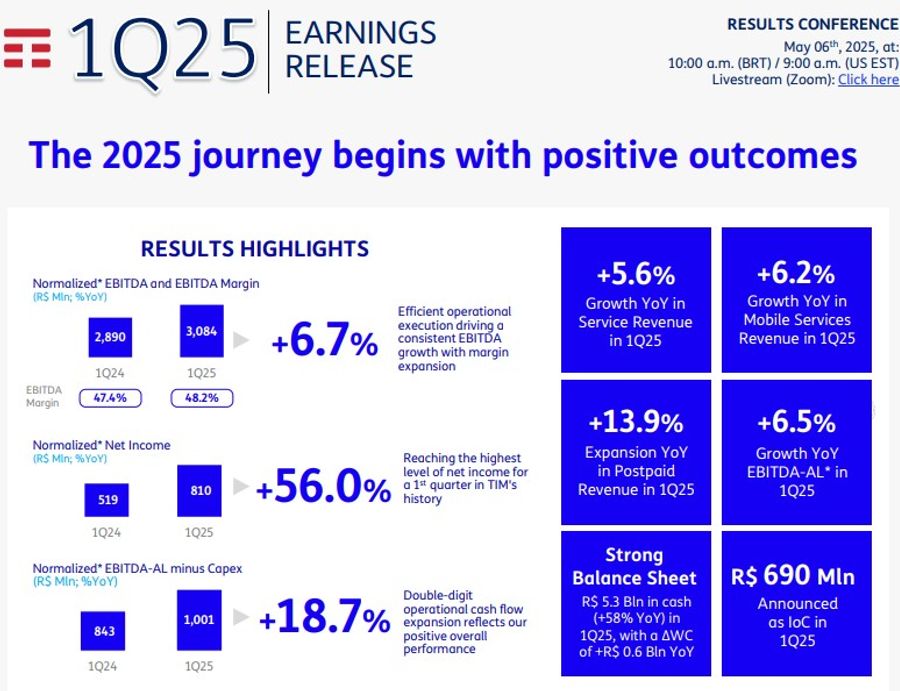 1Q25 | EARNINGS RELEASE

RESULTS CONFERENCE
May 06th, 2025, at:
10:00 a.m. (BRT) / 9:00 a.m. (US EST)
Livestream (Zoom): Click here

The 2025 journey begins with positive outcomes

RESULTS HIGHLIGHTS

Normalized* EBITDA and EBITDA Margin
(R$ Mln; %YoY)

2,890
1Q24
3,084
1Q25
+6.7%
Efficient operational execution driving a consistent EBITDA growth with margin expansion
EBITDA Margin 47.4% 48.2%

Normalized* Net Income
(R$ Mln; %YoY)

519
1Q24
810
1Q25
+56.0%
Reaching the highest level of net income for a 1st quarter in TIM's history

Normalized* EBITDA-AL minus Capex
(R$ Mln; %YoY)

843
1Q24
1,001
1Q25
+18.7%
Double-digit operational cash flow expansion reflects our positive overall performance

+5.6%
Growth YoY in Service Revenue in 1Q25

+6.2%
Growth YoY in Mobile Services Revenue in 1Q25

+13.9%
Expansion YoY in Postpaid Revenue in 1Q25

+6.5%
Growth YoY EBITDA-AL* in 1Q25

Strong Balance Sheet
R$ 5.3 Bln in cash (+58% YoY) in 1Q25, with a ΔWC of +R$ 0.6 Bln YoY

R$ 690 Mln
Announced as IoC in 1Q25